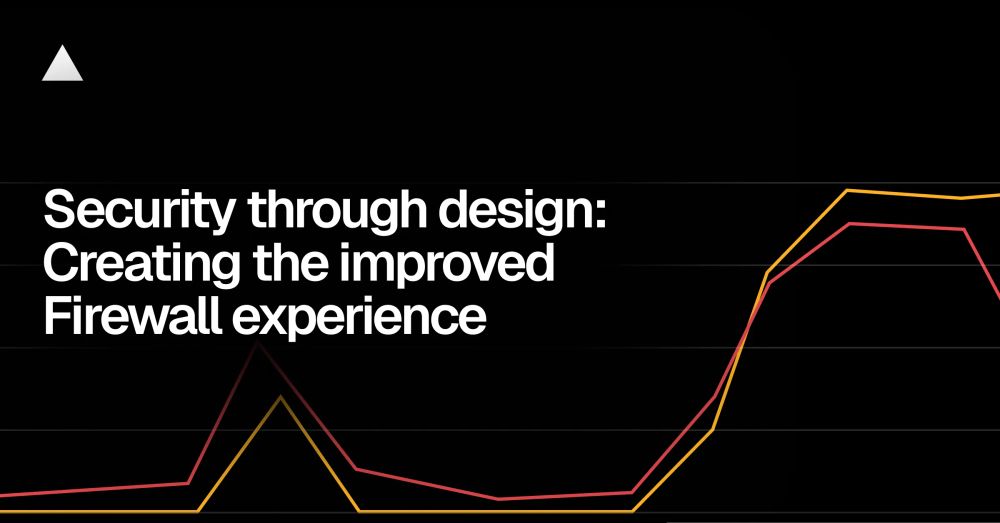 Security through design:
Creating the improved
Firewall experience